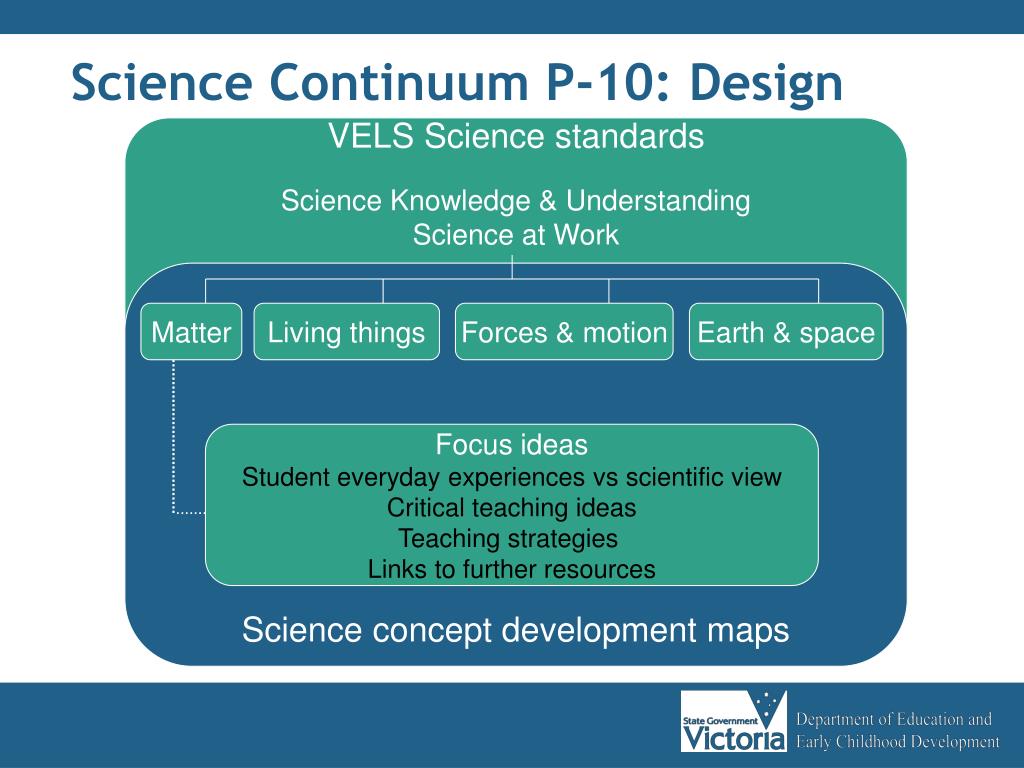 Science Continuum P-10: Design

VELS Science standards

Science Knowledge & Understanding
Science at Work

Matter

Living things

Forces & motion

Earth & space

Focus ideas
Student everyday experiences vs scientific view
Critical teaching ideas
Teaching strategies
Links to further resources

Science concept development maps

State Government
Victoria

Department of Education and
Early Childhood Development